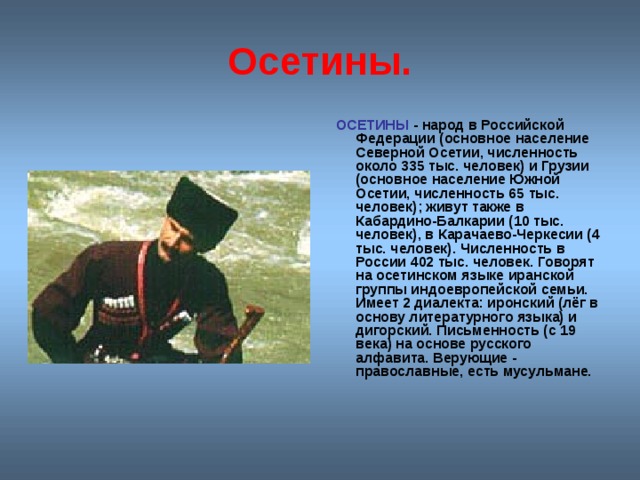 Осетины.

ОСЕТИНЫ - народ в Российской Федерации (основное население Северной Осетии, численность около 335 тыс. человек) и Грузии (основное население Южной Осетии, численность 65 тыс. человек); живут также в Кабардино-Балкарии (10 тыс. человек), в Карачаево-Черкесии (4 тыс. человек). Численность в России 402 тыс. человек. Говорят на осетинском языке иранской группы индоевропейской семьи. Имеет 2 диалекта: иронский (лёг в основу литературного языка) и дигорский. Письменность (с 19 века) на основе русского алфавита. Верующие - православные, есть мусульмане.